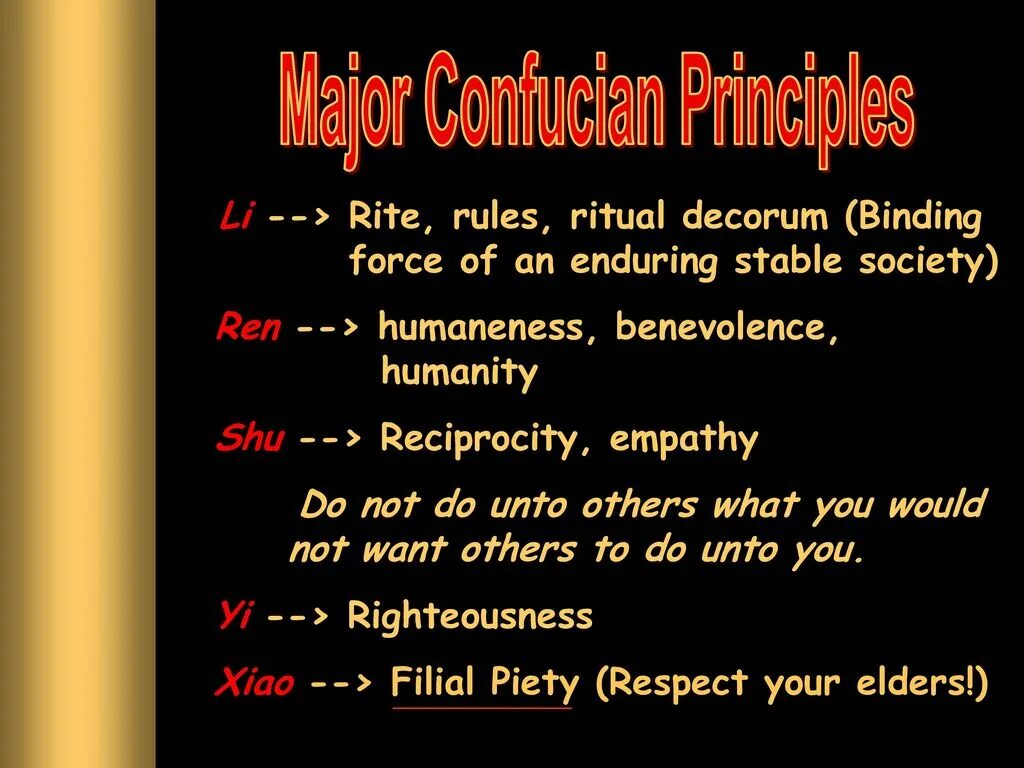 Major Confucian Principles

Li --> Rite, rules, ritual decorum (Binding force of an enduring stable society)

Ren --> humaneness, benevolence, humanity

Shu --> Reciprocity, empathy

Do not do unto others what you would not want others to do unto you.

Yi --> Righteousness

Xiao --> Filial Piety (Respect your elders!)